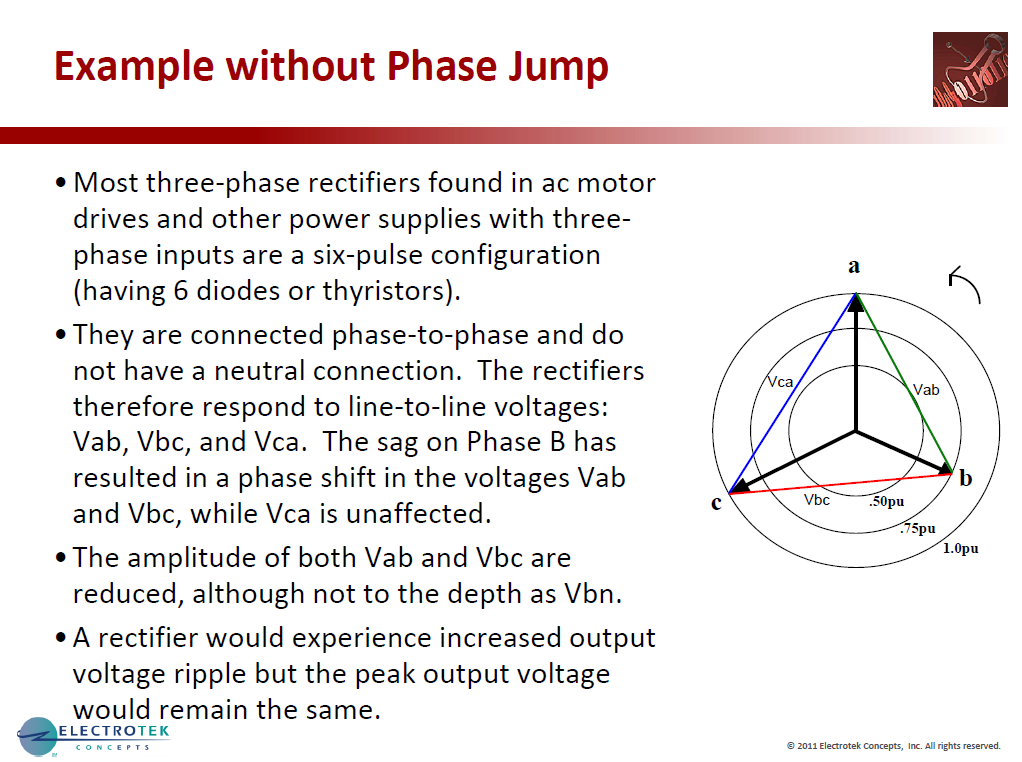 Example without Phase Jump

• Most three-phase rectifiers found in ac motor drives and other power supplies with three-phase inputs are a six-pulse configuration (having 6 diodes or thyristors).

• They are connected phase-to-phase and do not have a neutral connection. The rectifiers therefore respond to line-to-line voltages: Vab, Vbc, and Vca. The sag on Phase B has resulted in a phase shift in the voltages Vab and Vbc, while Vca is unaffected.

• The amplitude of both Vab and Vbc are reduced, although not to the depth as Vbn.

• A rectifier would experience increased output voltage ripple but the peak output voltage would remain the same.

a
Vca
Vab
b
c
Vbc
.50pu
.75pu
1.0pu

ELECTROTEK CONCEPTS

© 2011 Electrotek Concepts, Inc. All rights reserved.